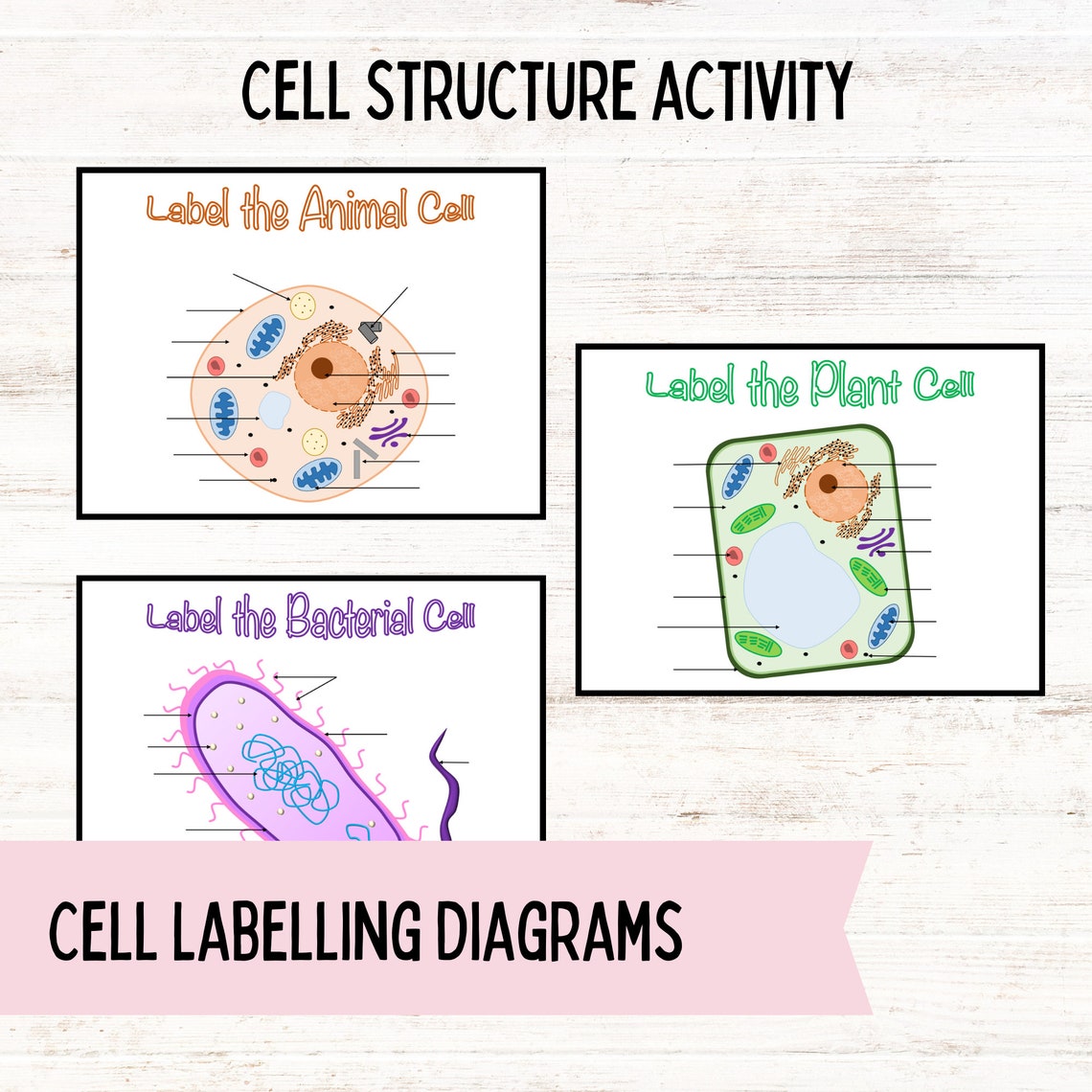 CELL STRUCTURE ACTIVITY

Label the Animal Cell

Label the Plant Cell

Label the Bacterial Cell

CELL LABELLING DIAGRAMS